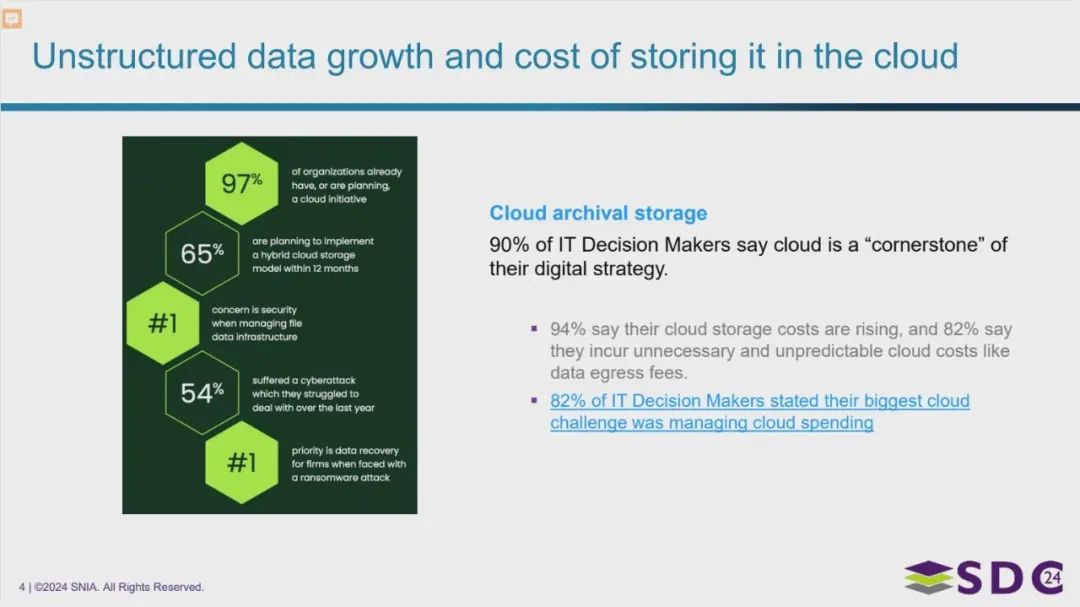 Unstructured data growth and cost of storing it in the cloud

97%
of organizations already have, or are planning, a cloud initiative

65%
are planning to implement a hybrid cloud storage model within 12 months

#1
concern is security when managing file data infrastructure

54%
suffered a cyberattack which they struggled to deal with over the last year

#1
priority is data recovery for firms when faced with a ransomware attack

Cloud archival storage

90% of IT Decision Makers say cloud is a "cornerstone" of their digital strategy.

▪ 94% say their cloud storage costs are rising, and 82% say they incur unnecessary and unpredictable cloud costs like data egress fees.

▪ 82% of IT Decision Makers stated their biggest cloud challenge was managing cloud spending

4 | ©2024 SNIA. All Rights Reserved.

SDC 24